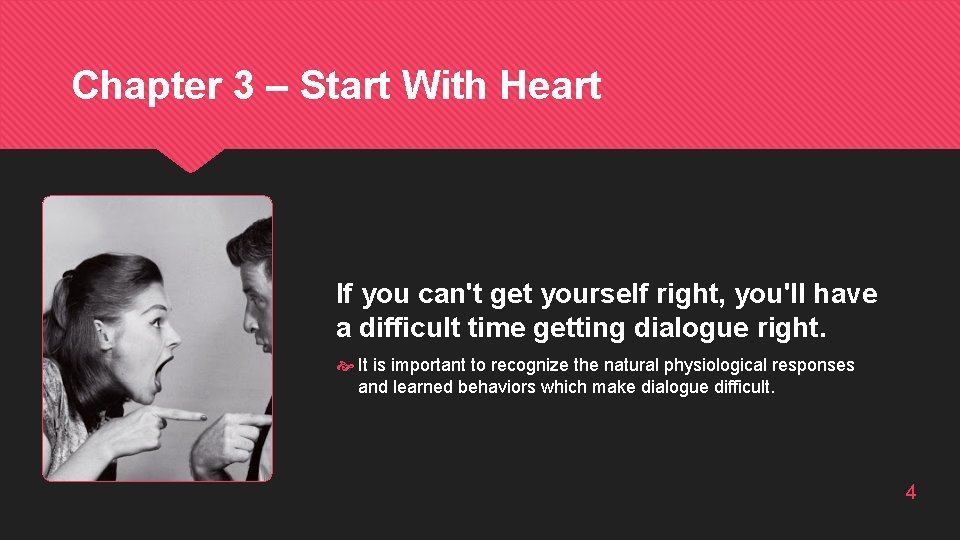 Chapter 3 – Start With Heart

If you can't get yourself right, you'll have a difficult time getting dialogue right.

It is important to recognize the natural physiological responses and learned behaviors which make dialogue difficult.

4